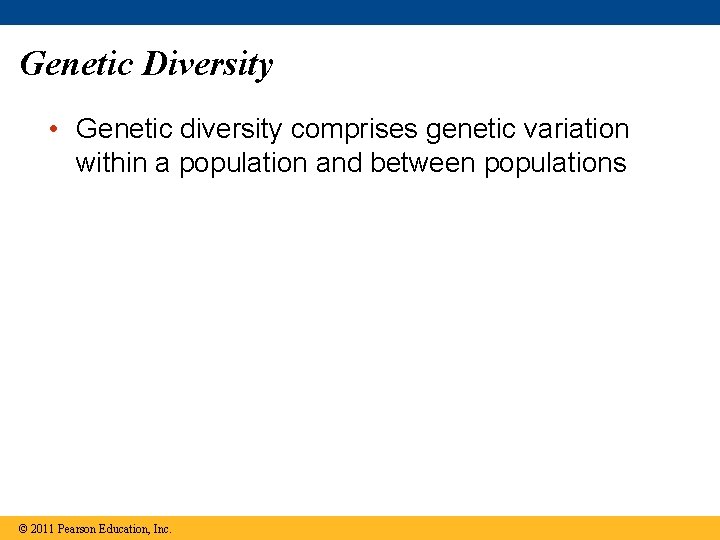 Genetic Diversity

• Genetic diversity comprises genetic variation within a population and between populations

© 2011 Pearson Education, Inc.